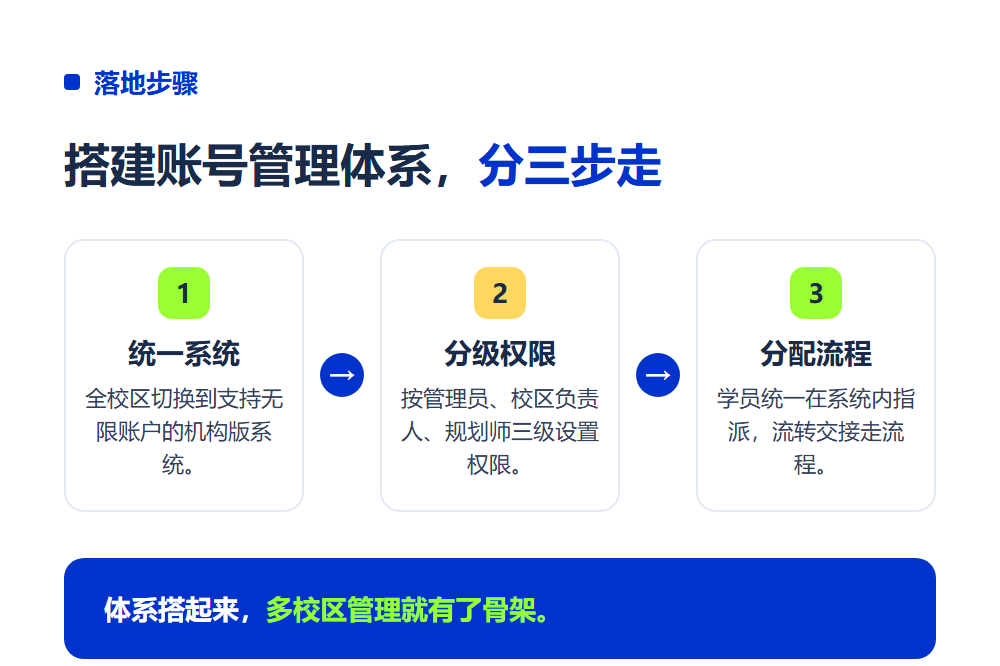 落地步骤

搭建账号管理体系，分三步走

1
统一系统
全校区切换到支持无限账户的机构版系统。

→

2
分级权限
按管理员、校区负责人、规划师三级设置权限。

→

3
分配流程
学员统一在系统内指派，流转交接走流程。

体系搭起来，多校区管理就有了骨架。